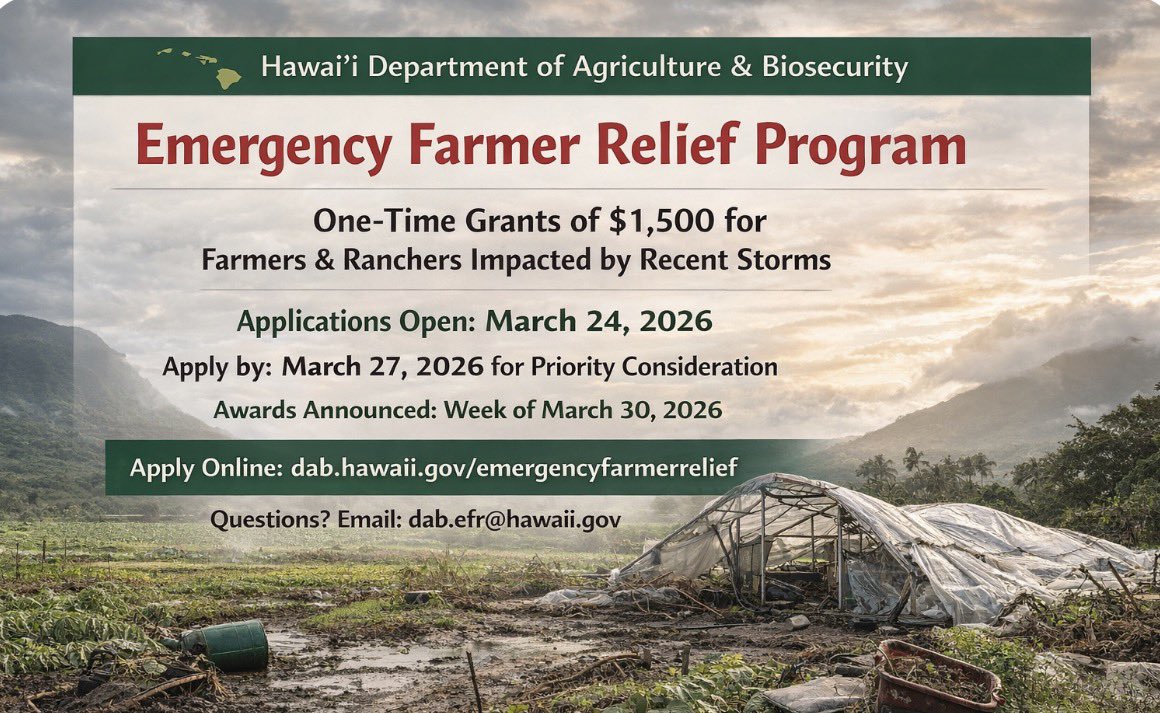 Hawai'i Department of Agriculture & Biosecurity

Emergency Farmer Relief Program

One-Time Grants of $1,500 for Farmers & Ranchers Impacted by Recent Storms

Applications Open: March 24, 2026

Apply by: March 27, 2026 for Priority Consideration

Awards Announced: Week of March 30, 2026

Apply Online: dab.hawaii.gov/emergencyfarmerrelief

Questions? Email: dab.efr@hawaii.gov